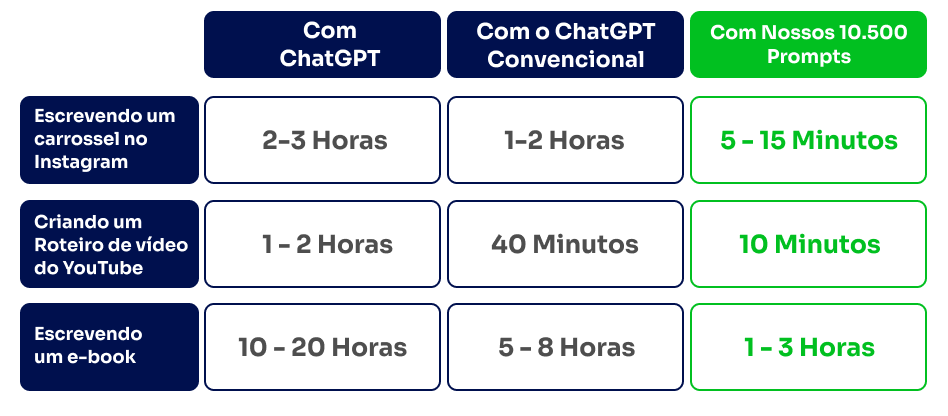 | | Com ChatGPT | Com o ChatGPT Convencional | Com Nossos 10.500 Prompts |
|---|---|---|---|
| Escrevendo um carrossel no Instagram | 2-3 Horas | 1-2 Horas | 5 - 15 Minutos |
| Criando um Roteiro de vídeo do YouTube | 1 - 2 Horas | 40 Minutos | 10 Minutos |
| Escrevendo um e-book | 10 - 20 Horas | 5 - 8 Horas | 1 - 3 Horas |